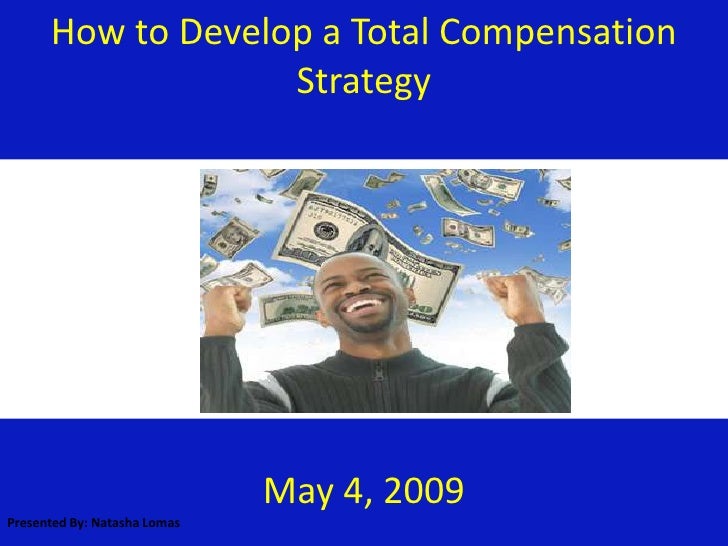 How to Develop a Total Compensation Strategy

May 4, 2009

Presented By: Natasha Lomas